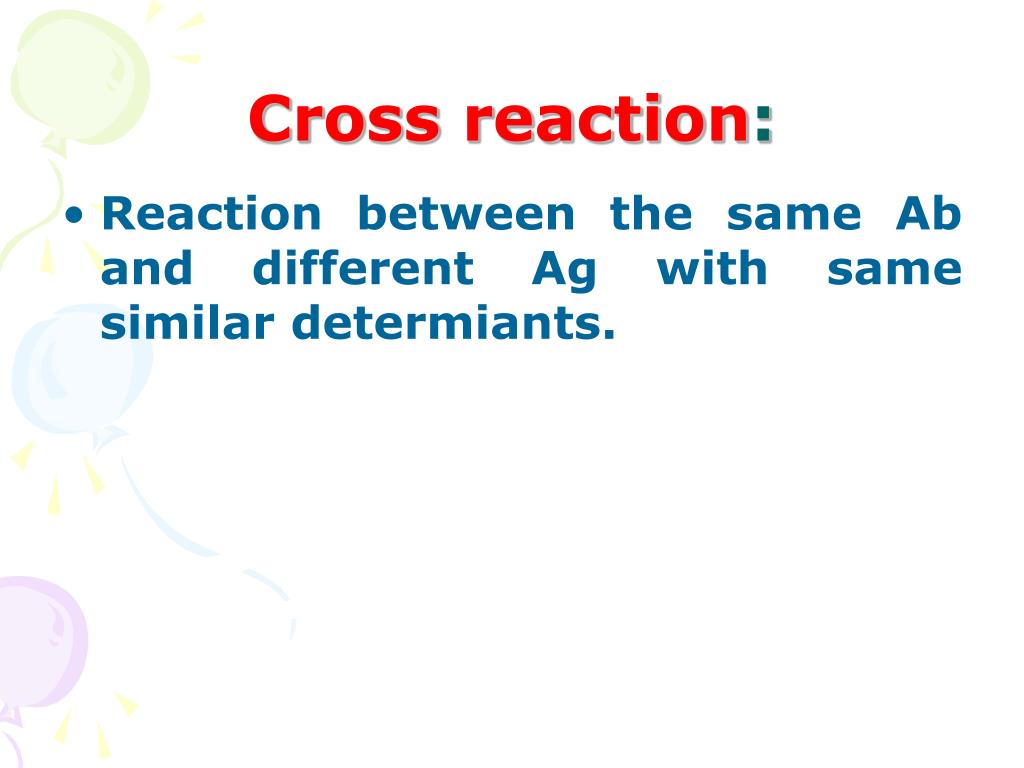 Cross reaction:

• Reaction between the same Ab and different Ag with same similar determiants.